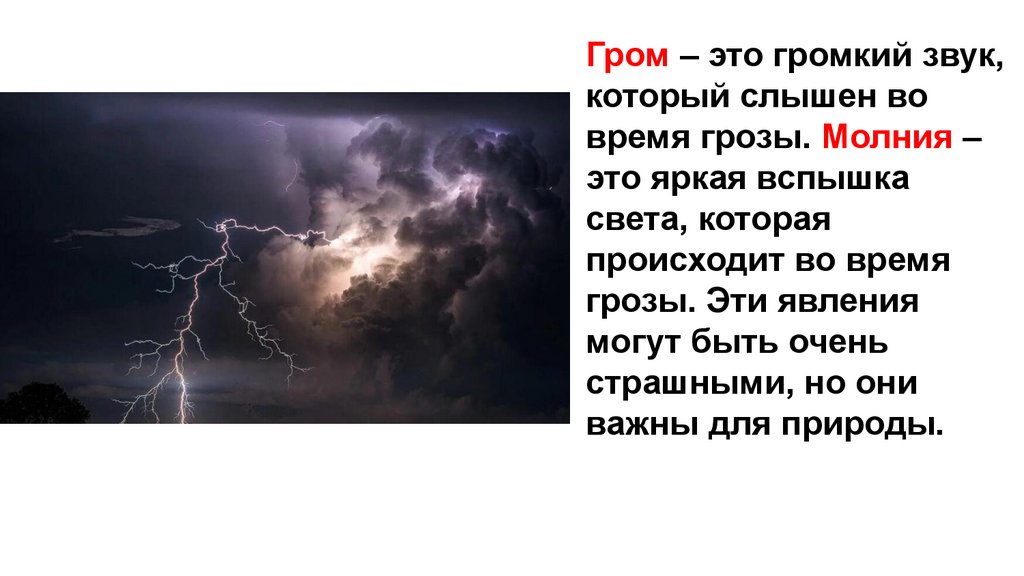 Гром – это громкий звук, который слышен во время грозы. Молния – это яркая вспышка света, которая происходит во время грозы. Эти явления могут быть очень страшными, но они важны для природы.